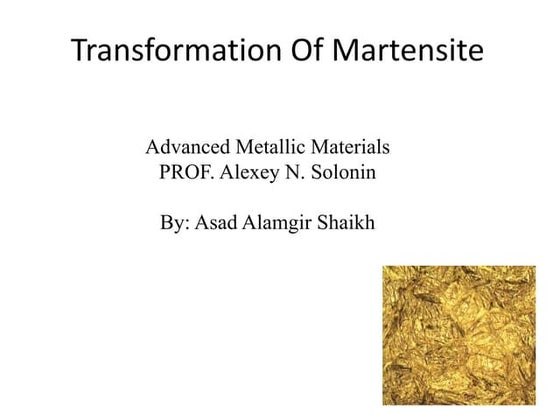 Transformation Of Martensite

Advanced Metallic Materials
PROF. Alexey N. Solonin

By: Asad Alamgir Shaikh